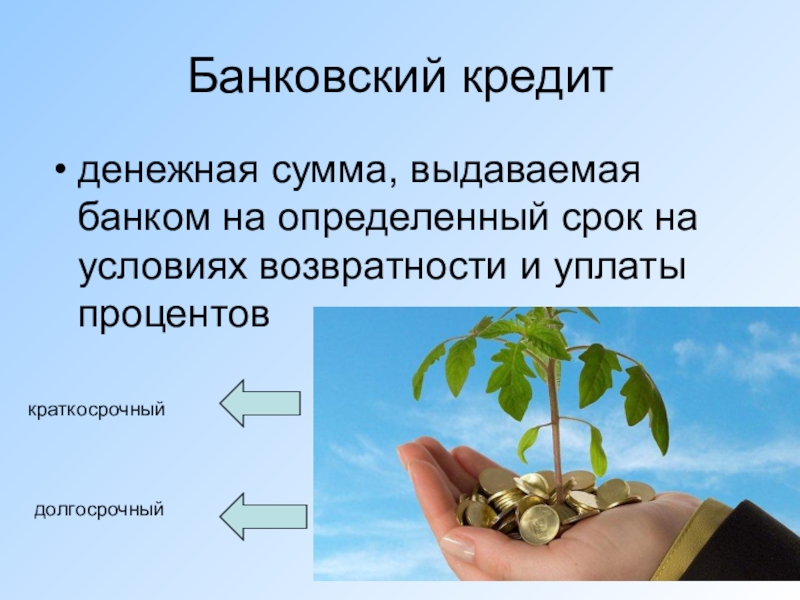 Банковский кредит

• денежная сумма, выдаваемая банком на определенный срок на условиях возвратности и уплаты процентов

краткосрочный

долгосрочный